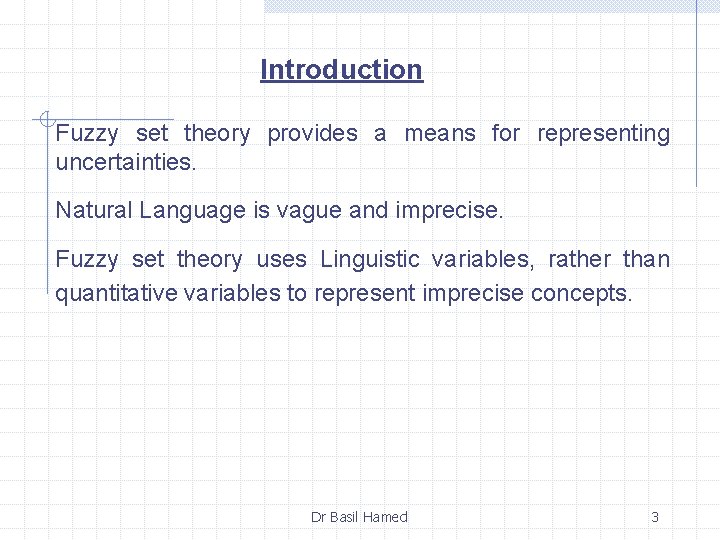 Introduction

Fuzzy set theory provides a means for representing uncertainties.

Natural Language is vague and imprecise.

Fuzzy set theory uses Linguistic variables, rather than quantitative variables to represent imprecise concepts.

Dr Basil Hamed

3